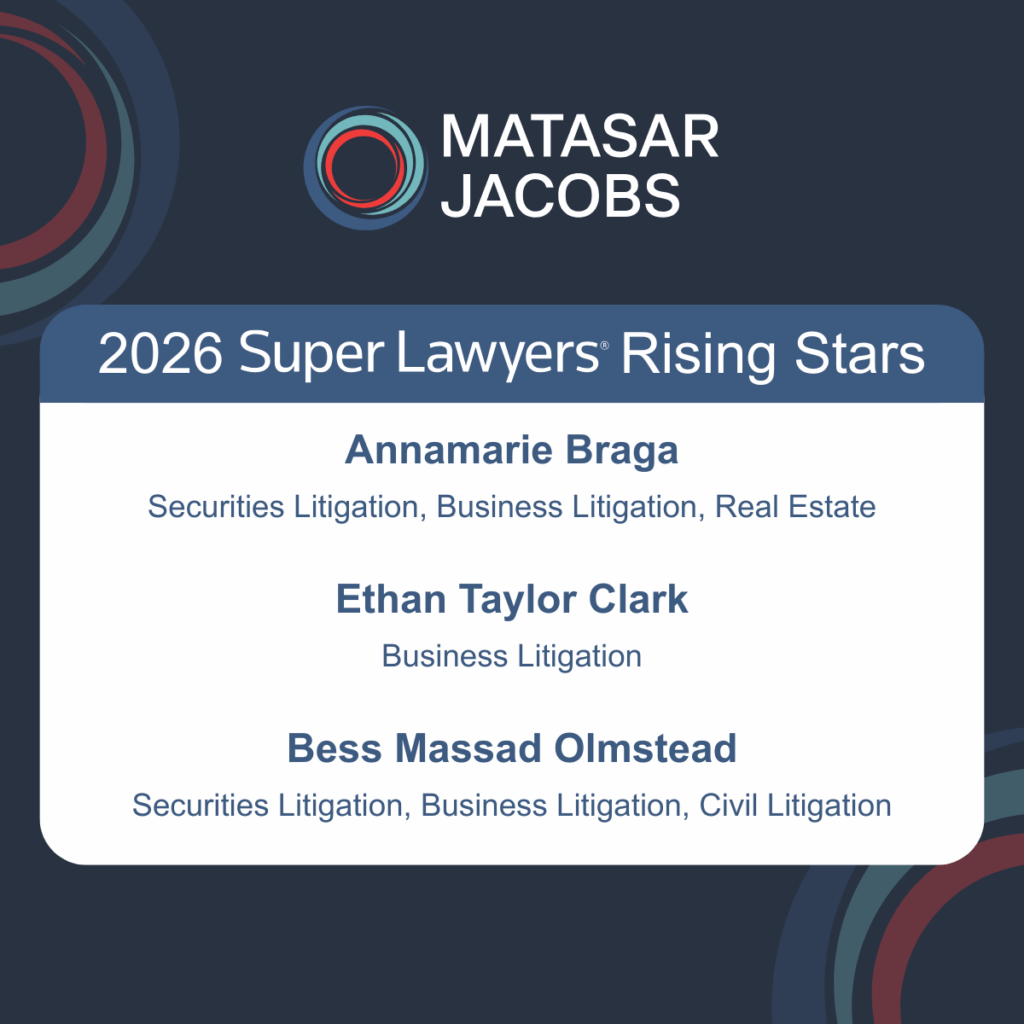 MATASAR JACOBS

2026 Super Lawyers® Rising Stars

Annamarie Braga

Securities Litigation, Business Litigation, Real Estate

Ethan Taylor Clark

Business Litigation

Bess Massad Olmstead

Securities Litigation, Business Litigation, Civil Litigation